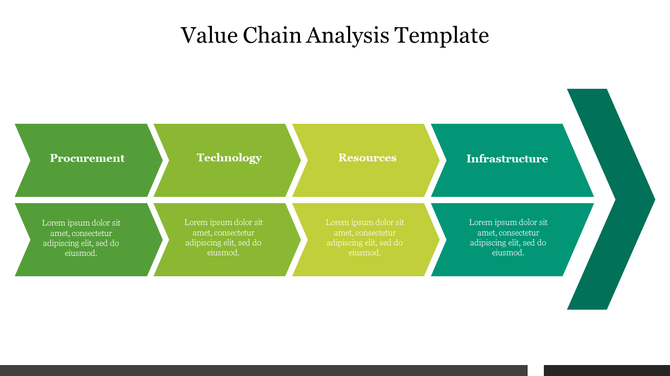 Value Chain Analysis Template

Procurement

Technology

Resources

Infrastructure

Lorem ipsum dolor sit amet, consectetur adipiscing elit, sed do eiusmod.

Lorem ipsum dolor sit amet, consectetur adipiscing elit, sed do eiusmod.

Lorem ipsum dolor sit amet, consectetur adipiscing elit, sed do eiusmod.

Lorem ipsum dolor sit amet, consectetur adipiscing elit, sed do eiusmod.